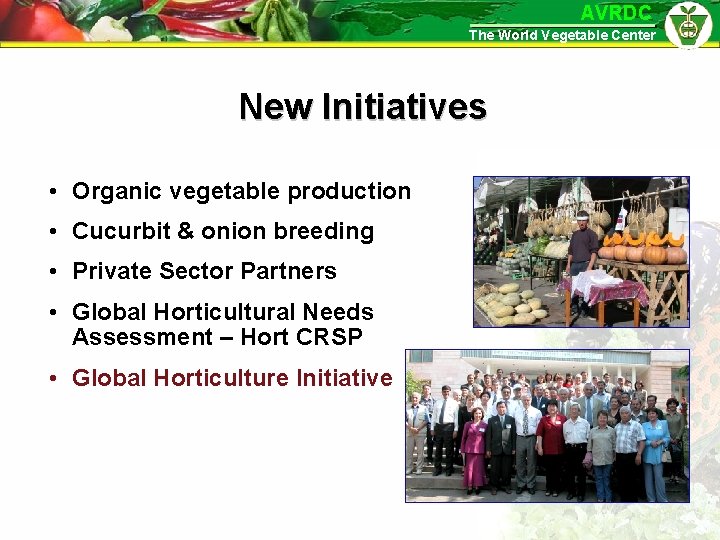 AVRDC
The World Vegetable Center

New Initiatives

• Organic vegetable production
• Cucurbit & onion breeding
• Private Sector Partners
• Global Horticultural Needs Assessment – Hort CRSP
• Global Horticulture Initiative